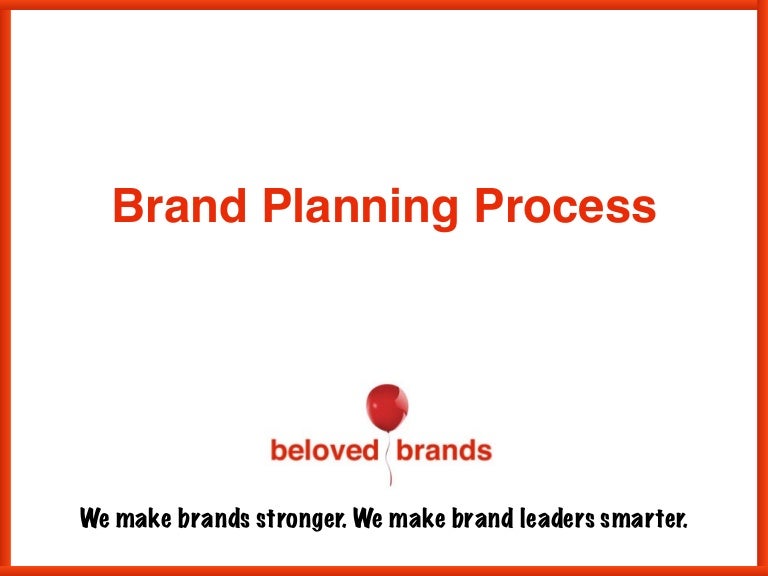 Brand Planning Process

beloved brands

We make brands stronger. We make brand leaders smarter.